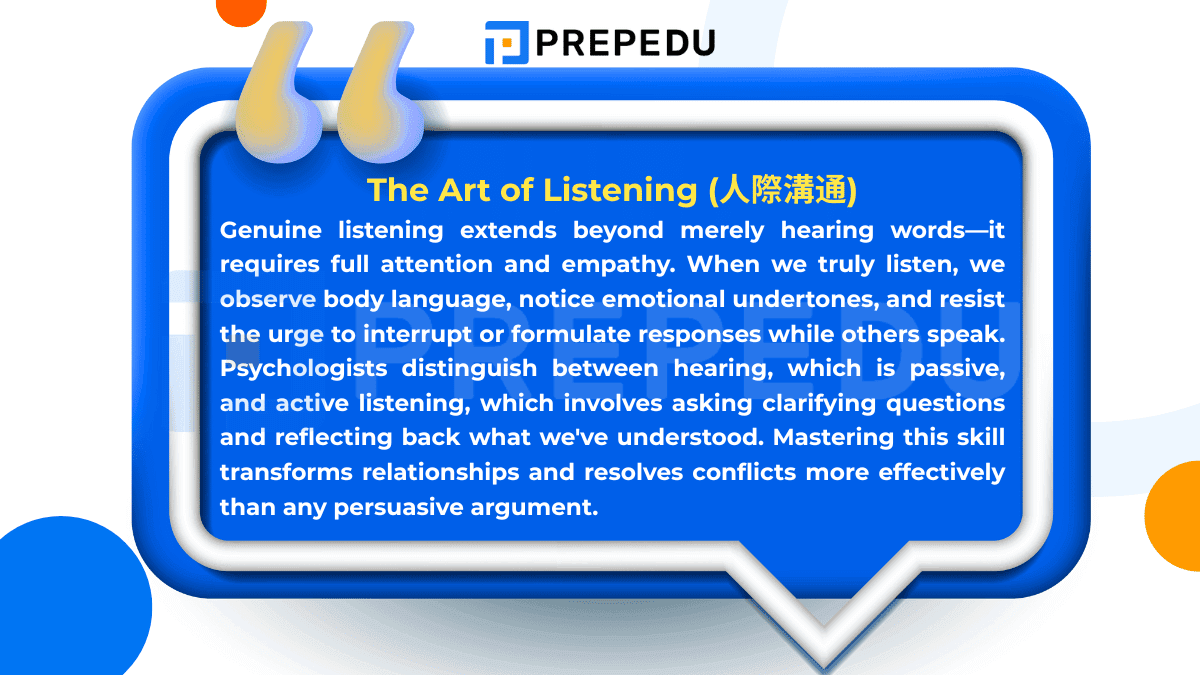 PREPEDU

The Art of Listening (人際溝通)

Genuine listening extends beyond merely hearing words—it requires full attention and empathy. When we truly listen, we observe body language, notice emotional undertones, and resist the urge to interrupt or formulate responses while others speak. Psychologists distinguish between hearing, which is passive, and active listening, which involves asking clarifying questions and reflecting back what we've understood. Mastering this skill transforms relationships and resolves conflicts more effectively than any persuasive argument.

PREPEDU